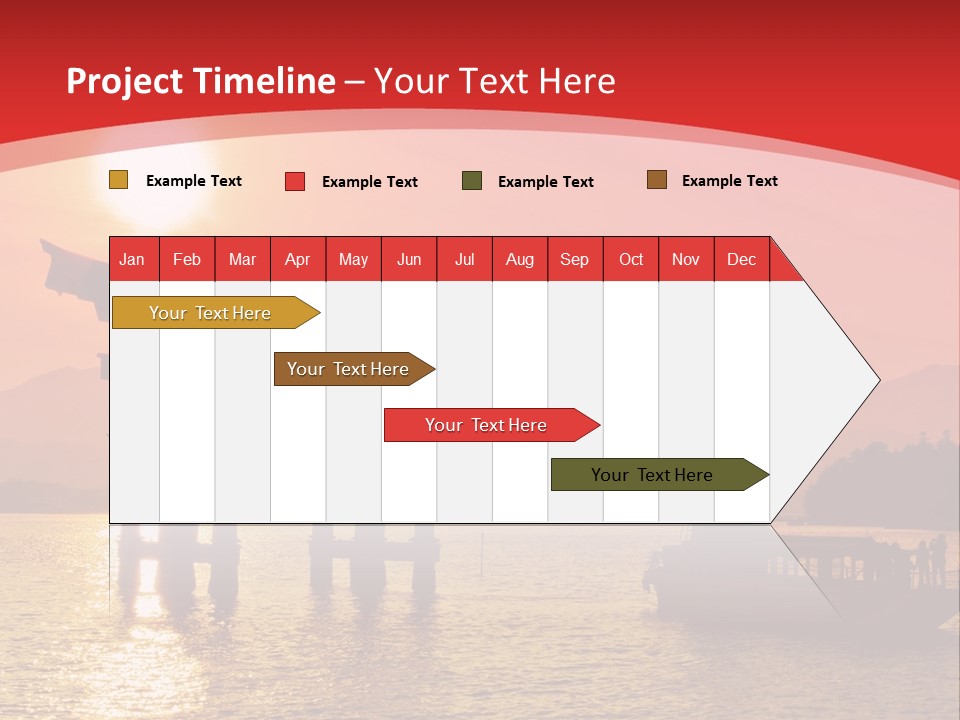 Project Timeline – Your Text Here

Example Text Example Text Example Text Example Text

| Jan | Feb | Mar | Apr | May | Jun | Jul | Aug | Sep | Oct | Nov | Dec |
|---|---|---|---|---|---|---|---|---|---|---|---|

Your Text Here

Your Text Here

Your Text Here

Your Text Here